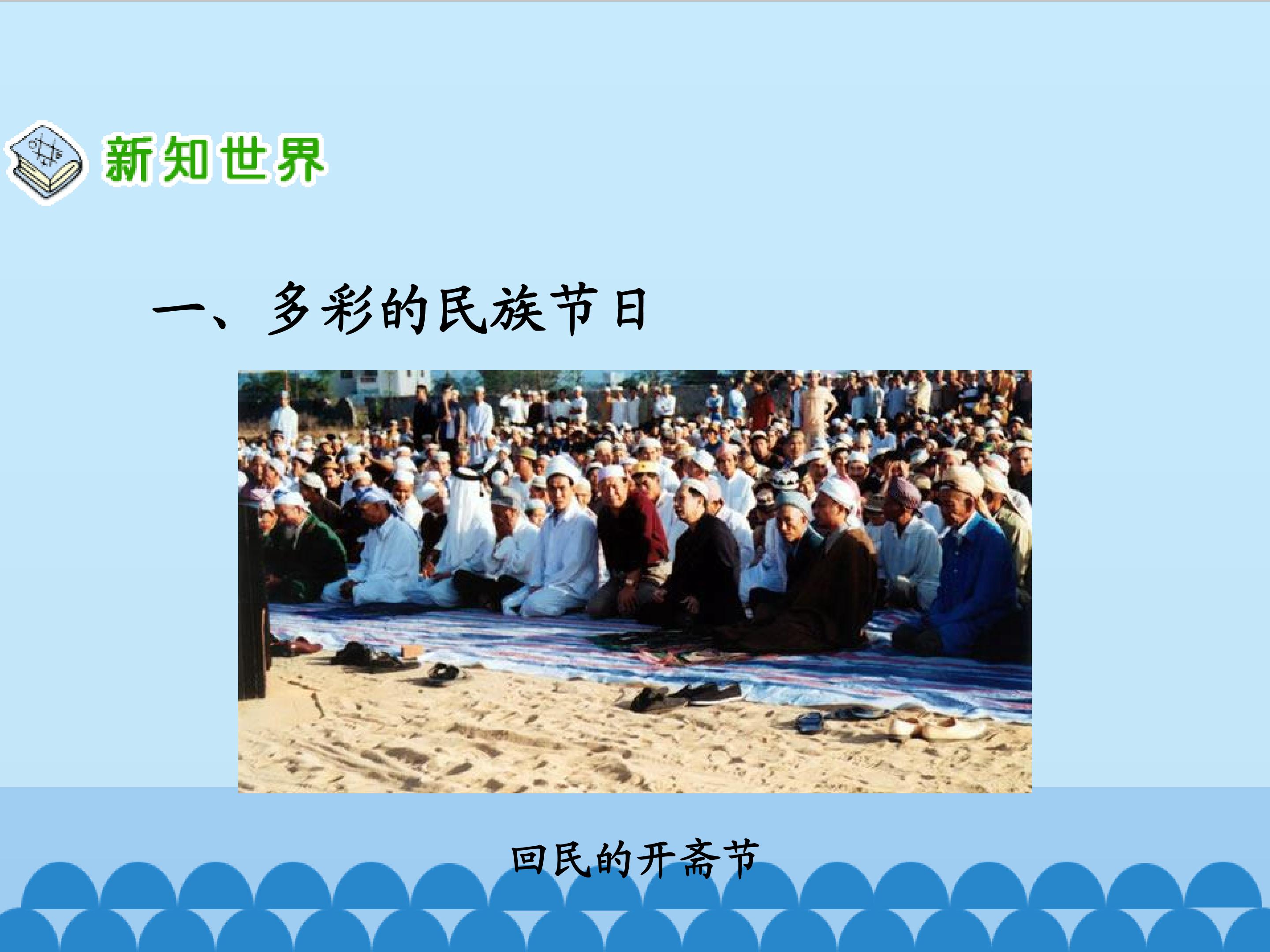 新知世界

一、多彩的民族节日

回民的开斋节